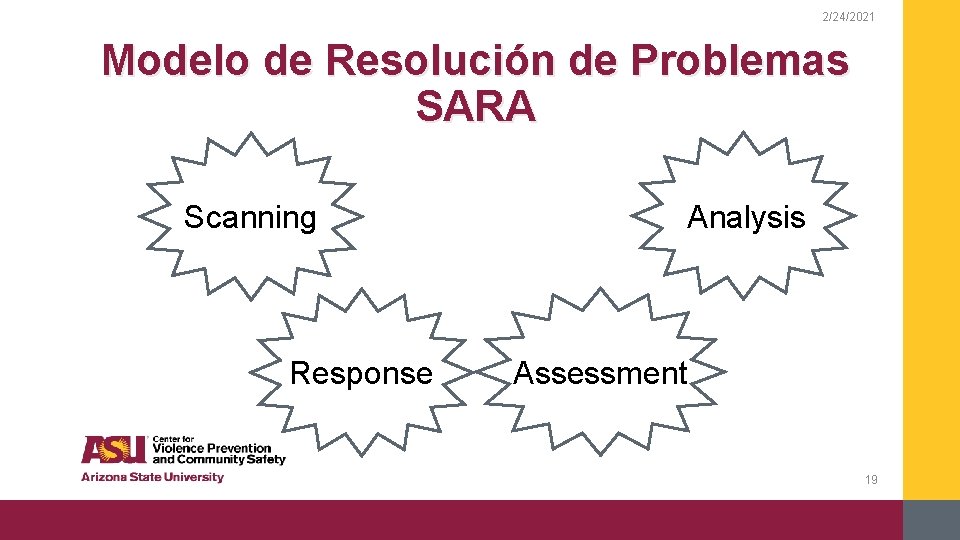 2/24/2021

Modelo de Resolución de Problemas SARA

Scanning

Analysis

Response

Assessment

ASU Center for Violence Prevention and Community Safety
Arizona State University

19